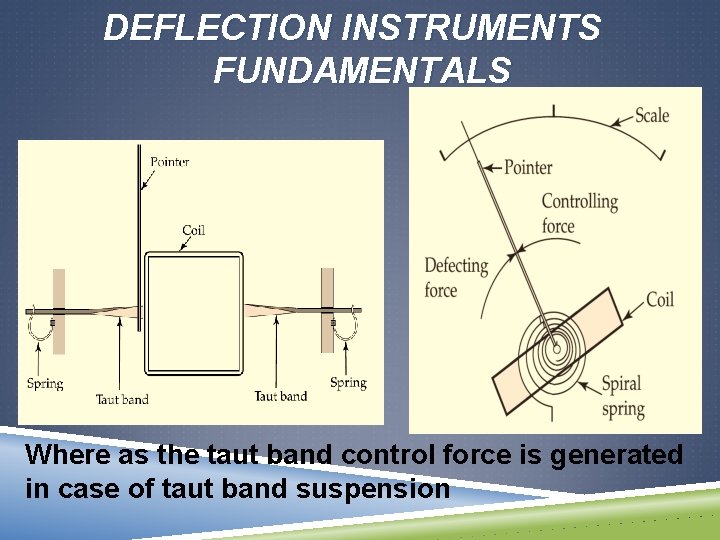 DEFLECTION INSTRUMENTS FUNDAMENTALS

Pointer
Coil
Spring
Taut band
Taut band
Spring

Scale
Pointer
Controlling force
Defecting force
Coil
Spiral spring

Where as the taut band control force is generated in case of taut band suspension